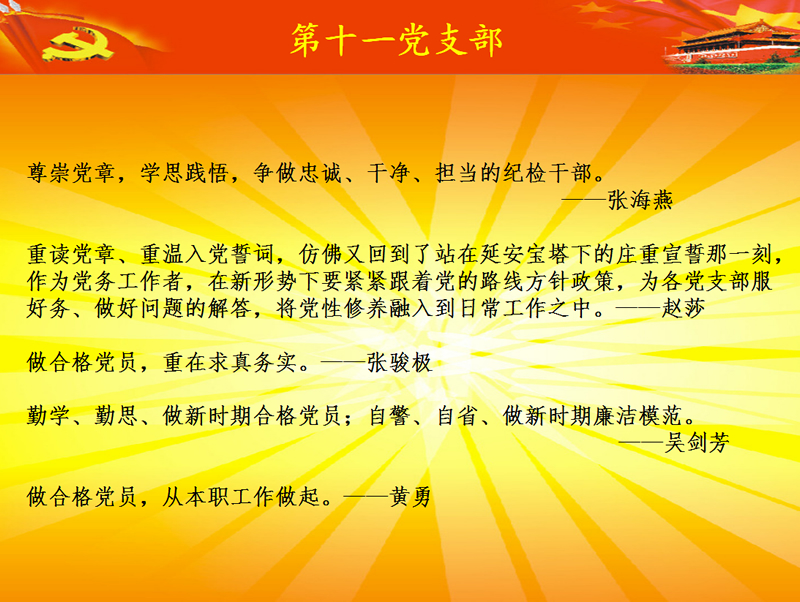 第十一党支部

尊崇党章，学思践悟，争做忠诚、干净、担当的纪检干部。
——张海燕

重读党章、重温入党誓词，仿佛又回到了站在延安宝塔下的庄重宣誓那一刻，作为党务工作者，在新形势下要紧紧跟着党的路线方针政策，为各党支部服好务、做好问题的解答，将党性修养融入到日常工作之中。——赵莎

做合格党员，重在求真务实。——张骏极

勤学、勤思、做新时期合格党员；自警、自省、做新时期廉洁模范。
——吴剑芳

做合格党员，从本职工作做起。——黄勇